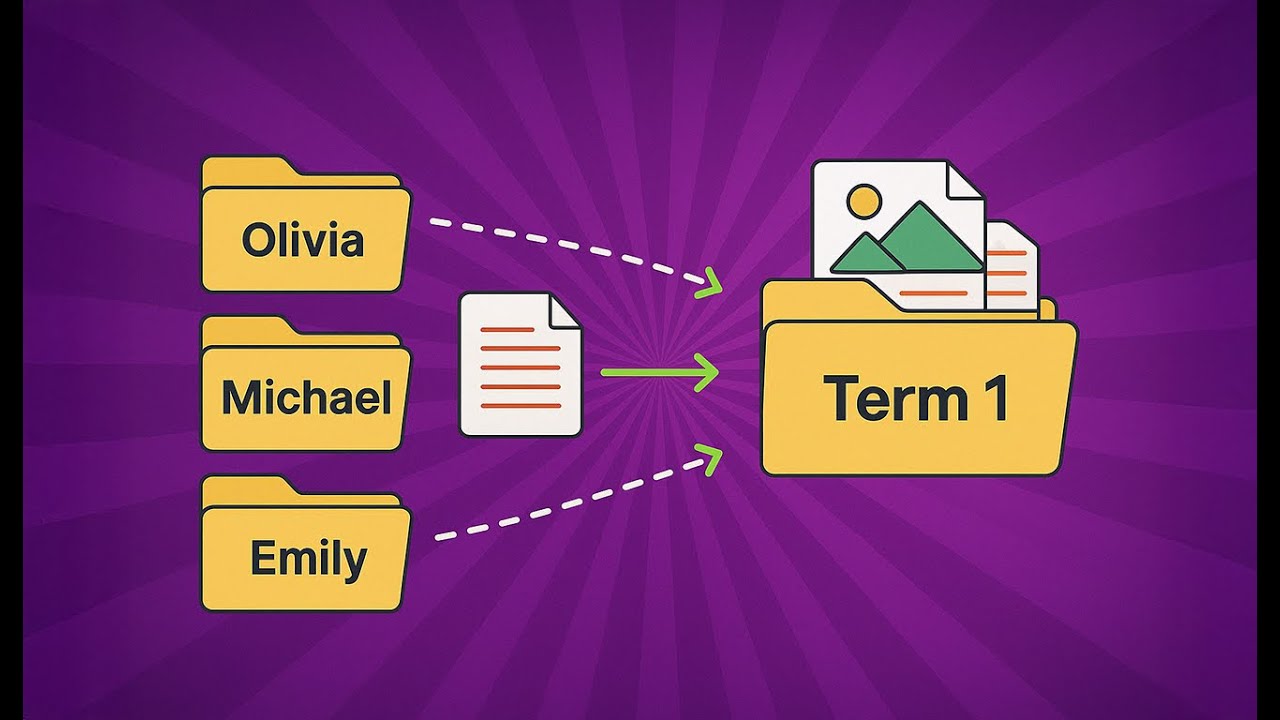 Olivia

Michael

Emily

Term 1